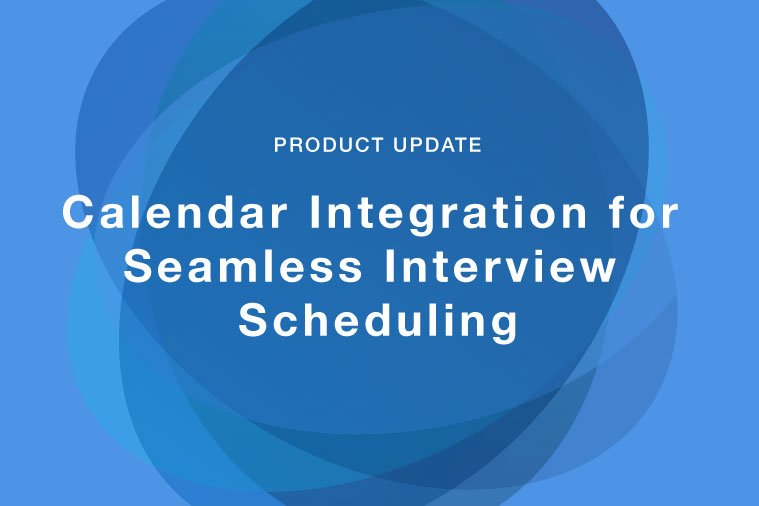 PRODUCT UPDATE

Calendar Integration for Seamless Interview Scheduling